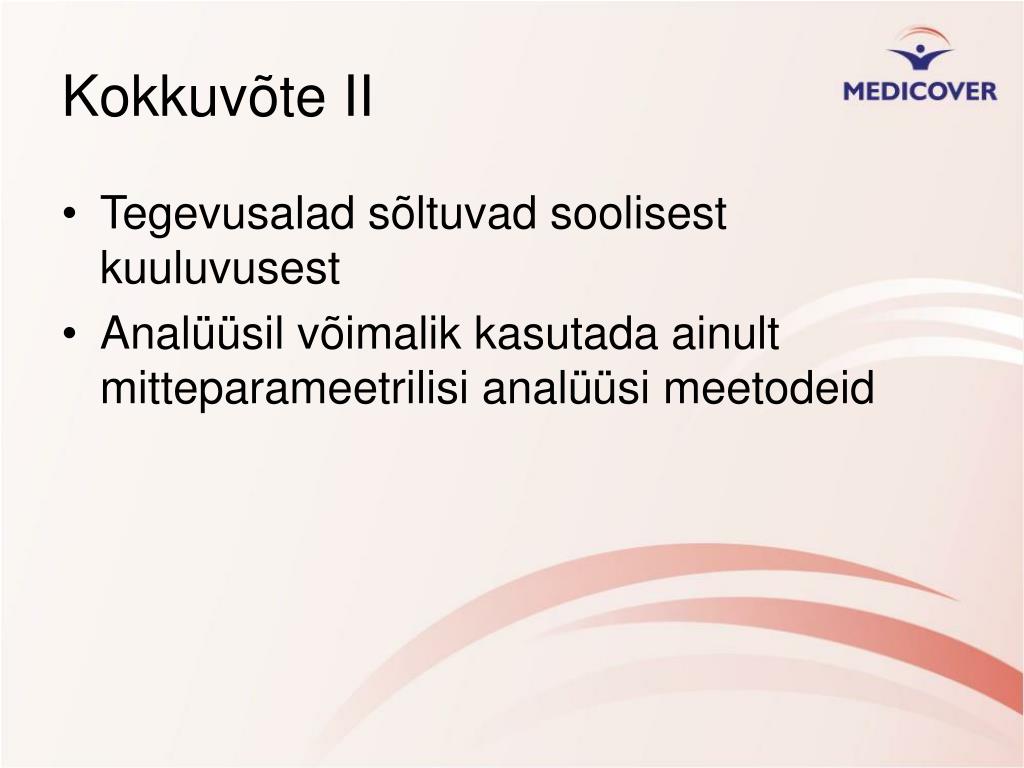 Kokkuvõte II

MEDICOVER

• Tegevusalad sõltuvad soolisest kuuluvusest
• Analüüsil võimalik kasutada ainult mitteparameetrilisi analüüsi meetodeid